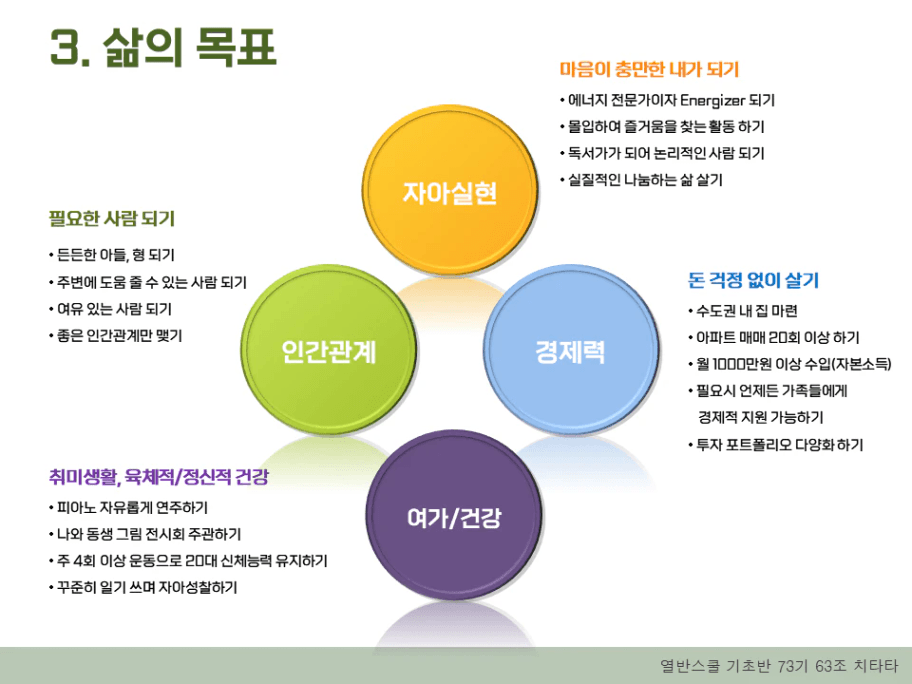 3. 삶의 목표

마음이 충만한 내가 되기

• 에너지 전문가이자 Energizer 되기
• 몰입하여 즐거움을 찾는 활동 하기
• 독서가가 되어 논리적인 사람 되기
• 실질적인 나눔하는 삶 살기

자아실현

필요한 사람 되기

• 든든한 아들, 형 되기
• 주변에 도움 줄 수 있는 사람 되기
• 여유 있는 사람 되기
• 좋은 인간관계만 맺기

인간관계

경제력

돈 걱정 없이 살기

• 수도권 내 집 마련
• 아파트 매매 20회 이상 하기
• 월 1000만원 이상 수입(자본소득)
• 필요시 언제든 가족들에게 경제적 지원 가능하기
• 투자 포트폴리오 다양화 하기

취미생활, 육체적/정신적 건강

• 피아노 자유롭게 연주하기
• 나와 동생 그림 전시회 주관하기
• 주 4회 이상 운동으로 20대 신체능력 유지하기
• 꾸준히 일기 쓰며 자아성찰하기

여가/건강

열반스쿨 기초반 73기 63조 치타타